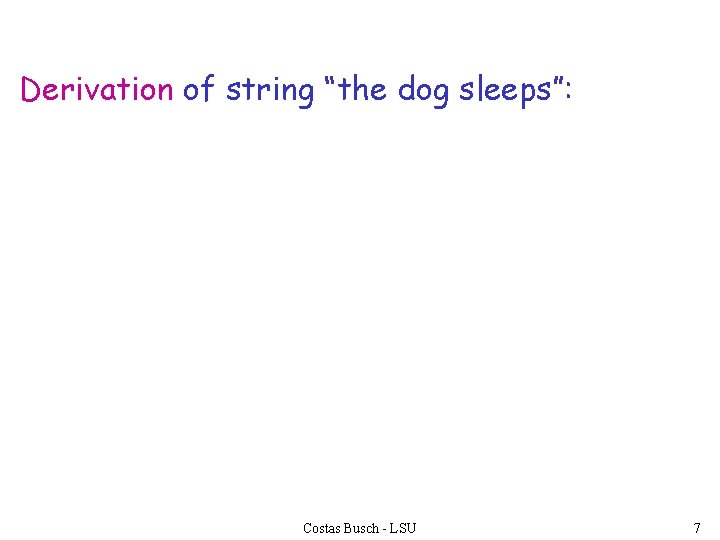 Derivation of string “the dog sleeps”:

Costas Busch - LSU

7